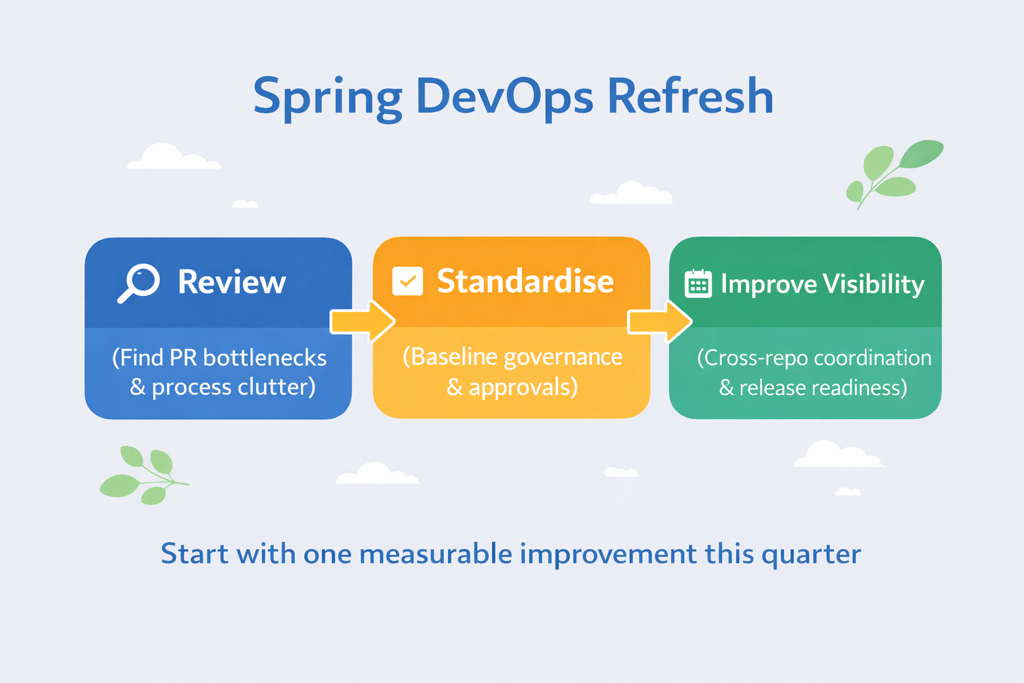 Spring DevOps Refresh

Review

(Find PR bottlenecks & process clutter)

Standardise

(Baseline governance & approvals)

Improve Visibility

(Cross-repo coordination & release readiness)

Start with one measurable improvement this quarter